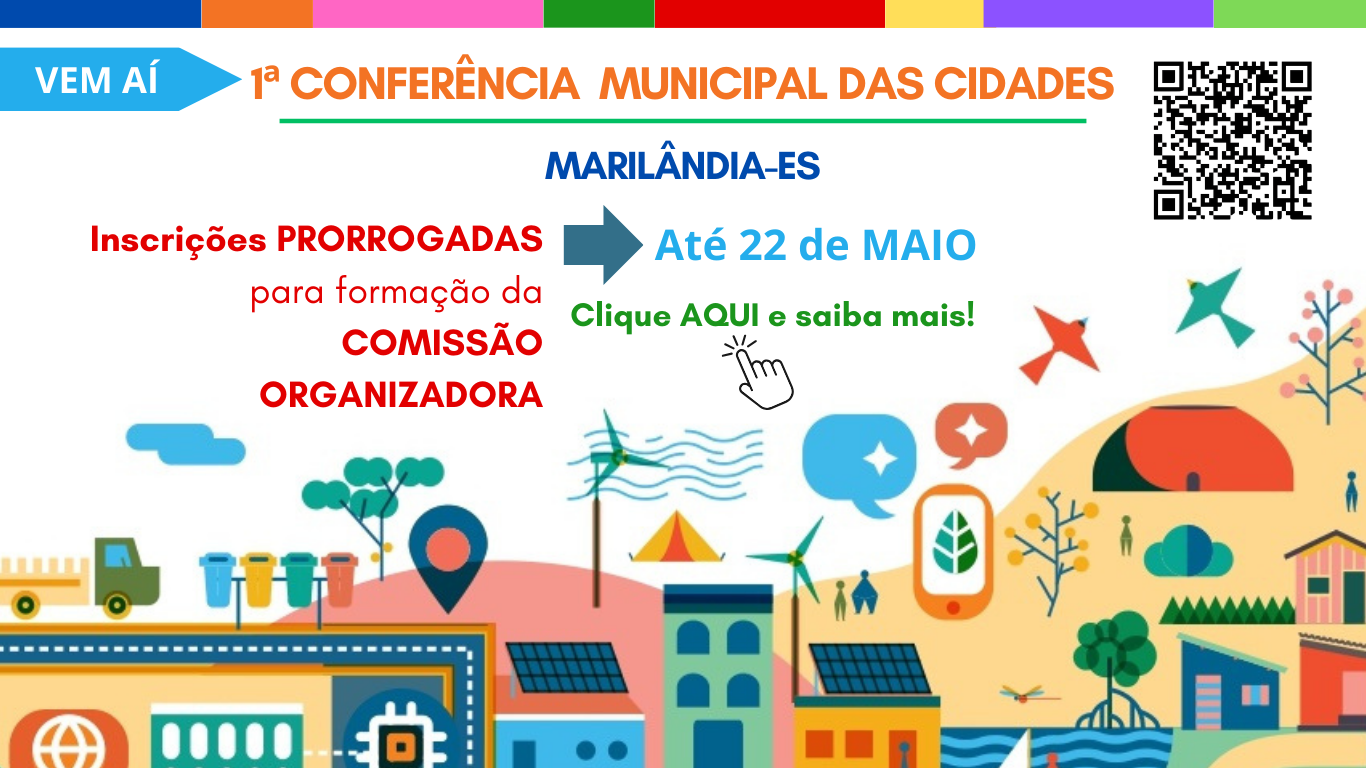 VEM AÍ

1ª CONFERÊNCIA MUNICIPAL DAS CIDADES

MARILÂNDIA-ES

Inscrições PRORROGADAS para formação da COMISSÃO ORGANIZADORA

Até 22 de MAIO

Clique AQUI e saiba mais!